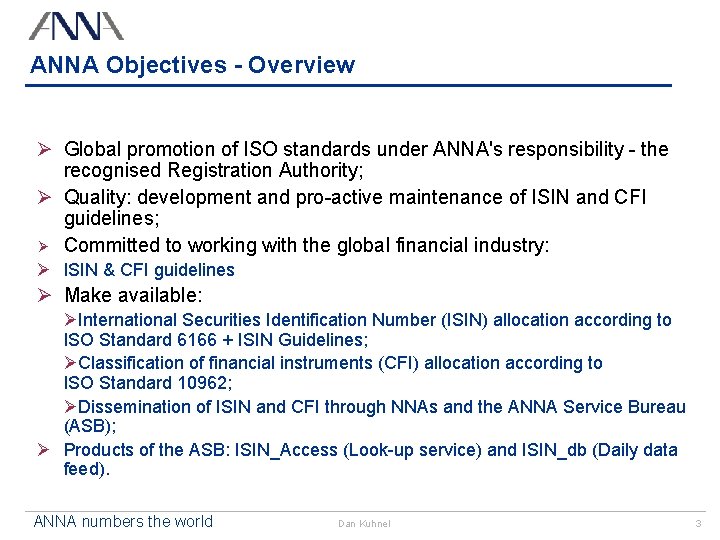 ANNA

ANNA Objectives - Overview

➢ Global promotion of ISO standards under ANNA's responsibility - the recognised Registration Authority;

➢ Quality: development and pro-active maintenance of ISIN and CFI guidelines;

➢ Committed to working with the global financial industry:

➢ ISIN & CFI guidelines

➢ Make available:

➢International Securities Identification Number (ISIN) allocation according to ISO Standard 6166 + ISIN Guidelines;

➢Classification of financial instruments (CFI) allocation according to ISO Standard 10962;

➢Dissemination of ISIN and CFI through NNAs and the ANNA Service Bureau (ASB);

➢ Products of the ASB: ISIN_Access (Look-up service) and ISIN_db (Daily data feed).

ANNA numbers the world

Dan Kuhnel

3